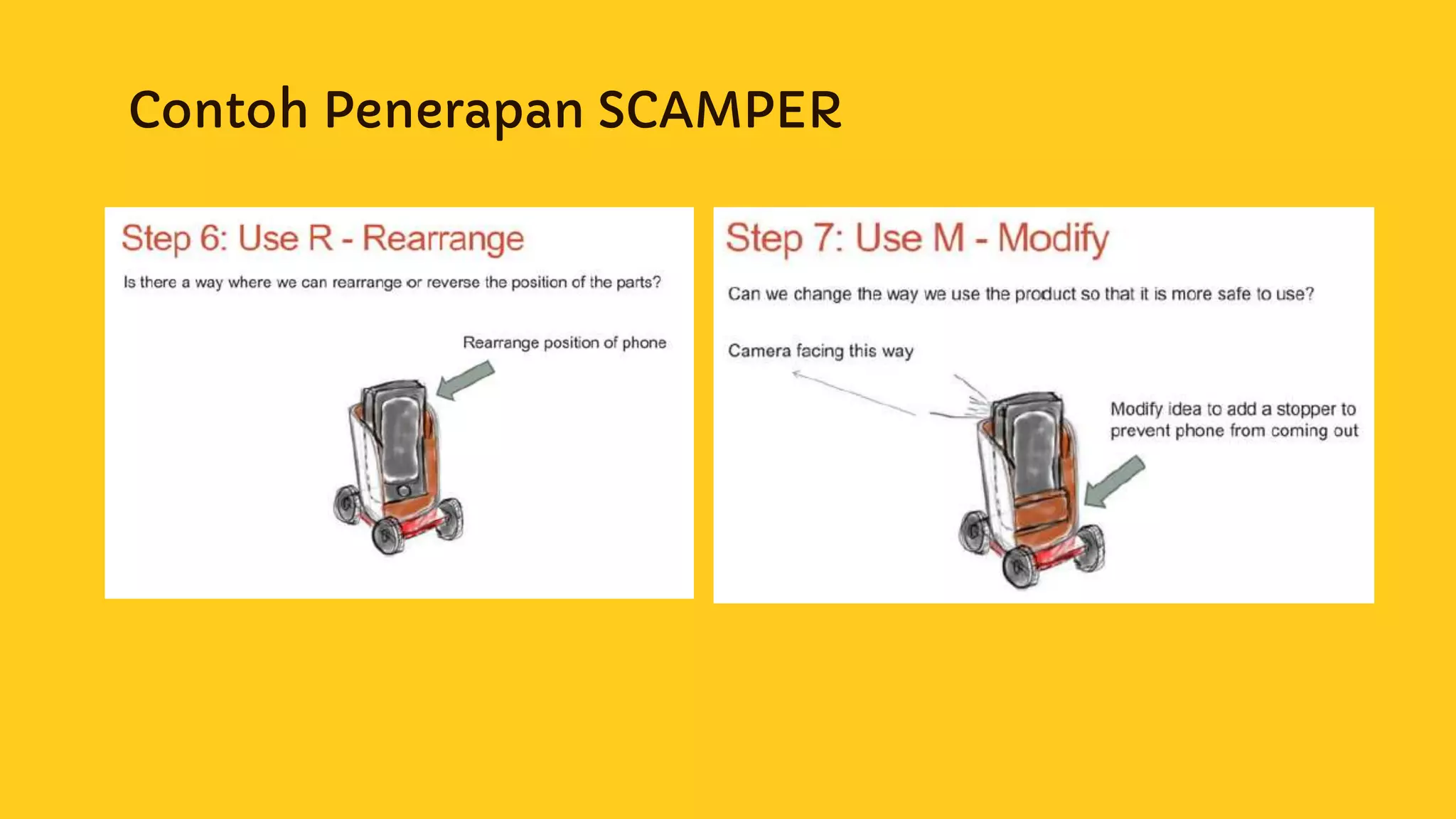 Contoh Penerapan SCAMPER

Step 6: Use R - Rearrange

Is there a way where we can rearrange or reverse the position of the parts?

Rearrange position of phone

Step 7: Use M - Modify

Can we change the way we use the product so that it is more safe to use?

Camera facing this way

Modify idea to add a stopper to prevent phone from coming out